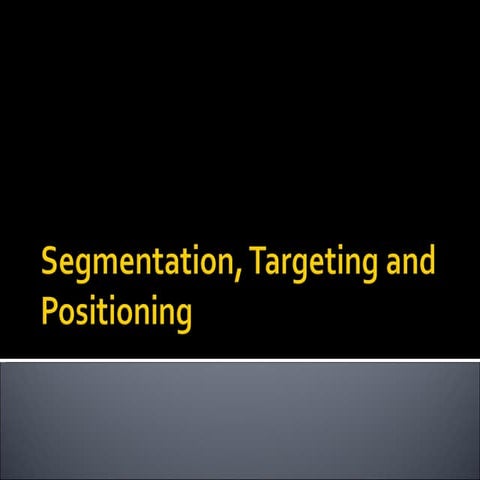 Segmentation, Targeting and Positioning